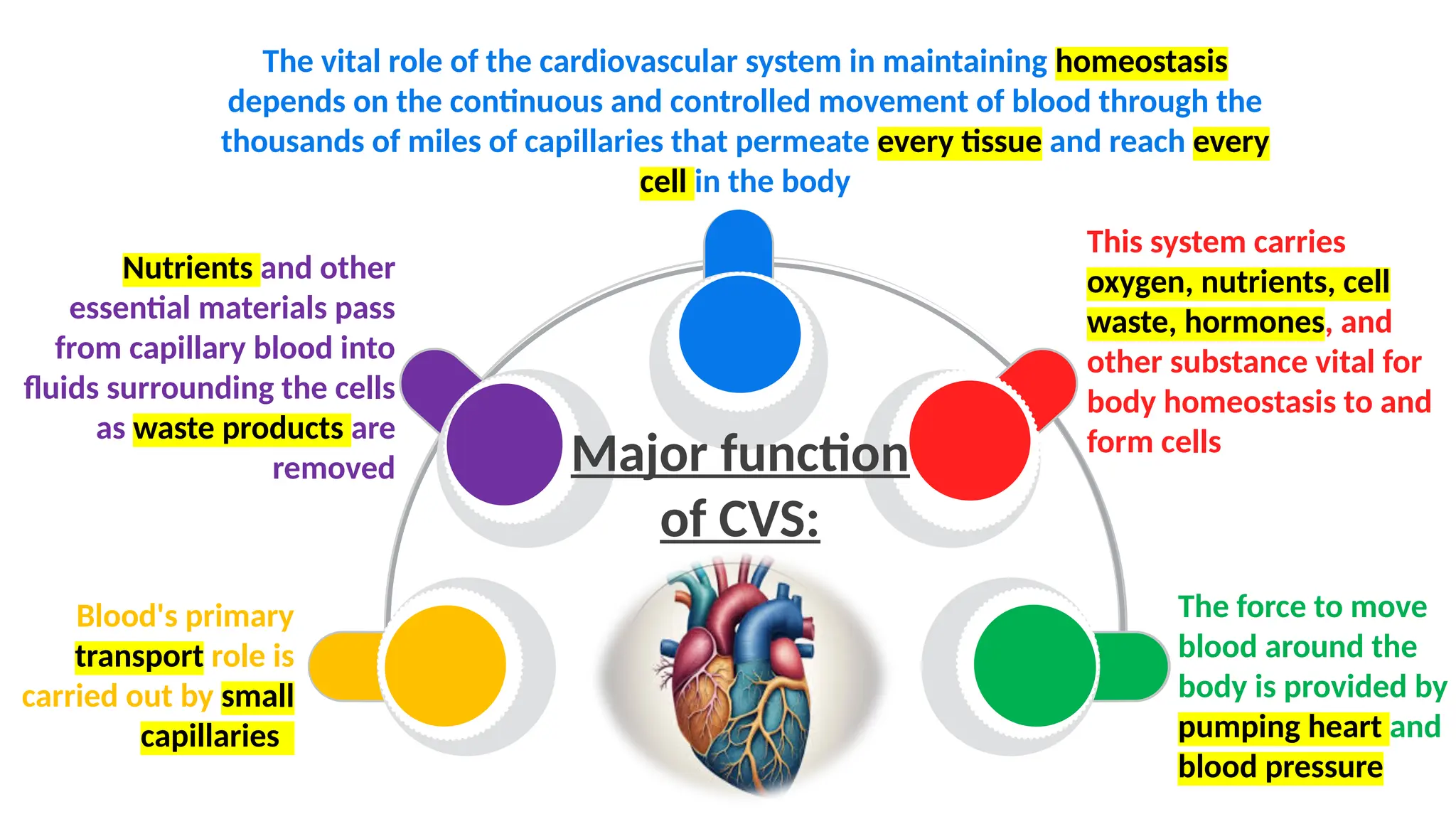 The vital role of the cardiovascular system in maintaining homeostasis depends on the continuous and controlled movement of blood through the thousands of miles of capillaries that permeate every tissue and reach every cell in the body

Nutrients and other essential materials pass from capillary blood into fluids surrounding the cells as waste products are removed

This system carries oxygen, nutrients, cell waste, hormones, and other substance vital for body homeostasis to and form cells

Major function of CVS:

Blood's primary transport role is carried out by small capillaries

The force to move blood around the body is provided by pumping heart and blood pressure